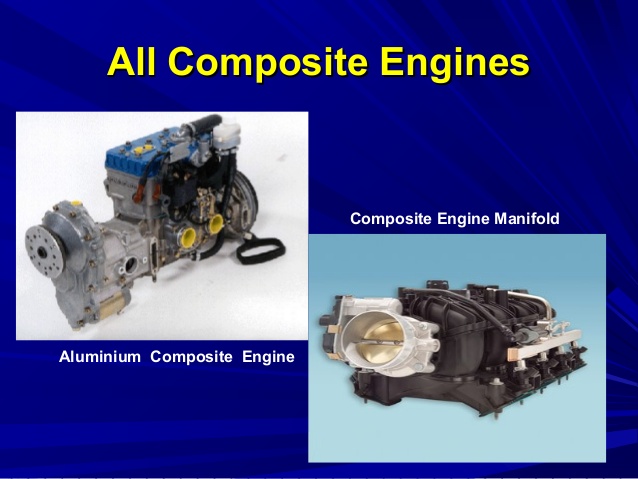 All Composite Engines

Composite Engine Manifold

Aluminium Composite Engine